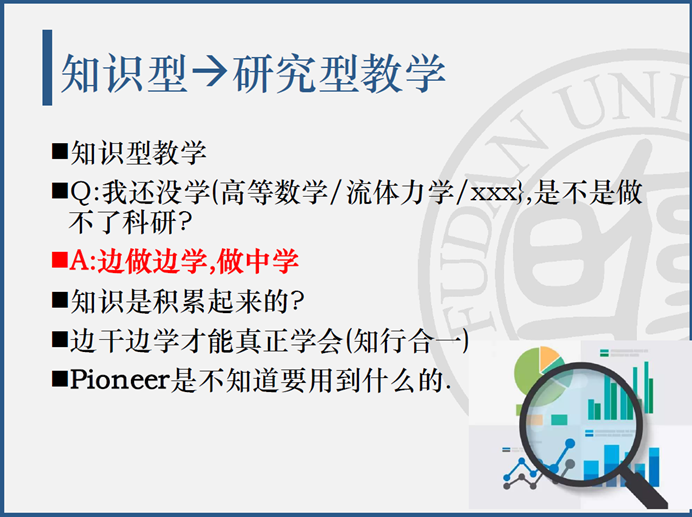 知识型→研究型教学

■知识型教学

■Q:我还没学(高等数学/流体力学/xxx},是不是做不了科研?

■A:边做边学,做中学

■知识是积累起来的?

■边干边学才能真正学会(知行合一)

■Pioneer是不知道要用到什么的.

FUDAN UNI